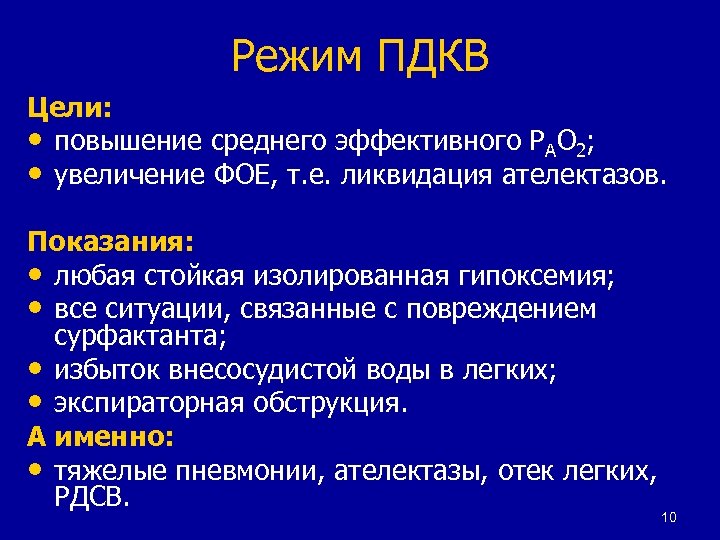 Режим ПДКВ

Цели:
• повышение среднего эффективного $P_AO_2$;
• увеличение ФОЕ, т.е. ликвидация ателектазов.

Показания:
• любая стойкая изолированная гипоксемия;
• все ситуации, связанные с повреждением сурфактанта;
• избыток внесосудистой воды в легких;
• экспираторная обструкция.

А именно:
• тяжелые пневмонии, ателектазы, отек легких, РДСВ.

10